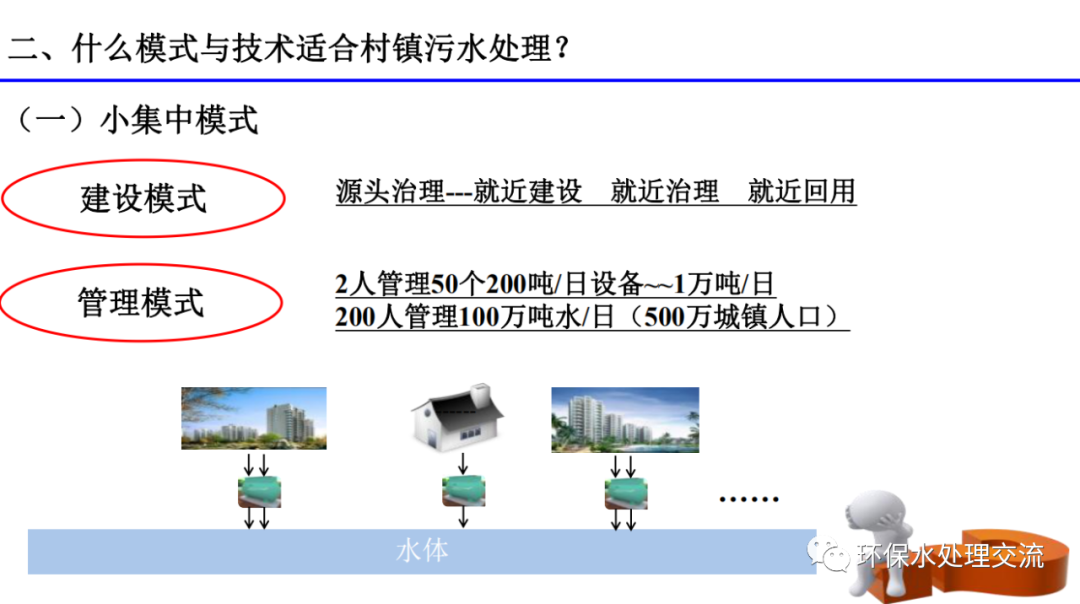 二、什么模式与技术适合村镇污水处理？

（一）小集中模式

建设模式

源头治理---就近建设　就近治理　就近回用

管理模式

2人管理50个200吨/日设备~~1万吨/日
200人管理100万吨水/日（500万城镇人口）

……

水体

环保水处理交流